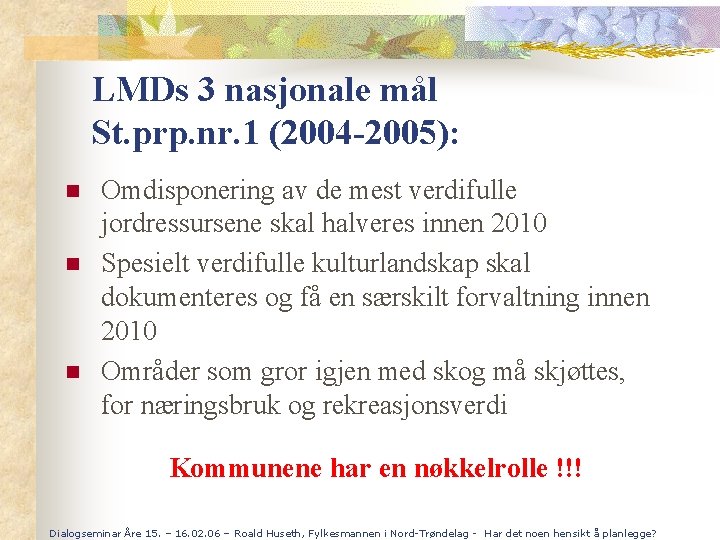 LMDs 3 nasjonale mål
St.prp.nr.1 (2004-2005):

- Omdisponering av de mest verdifulle jordressursene skal halveres innen 2010
- Spesielt verdifulle kulturlandskap skal dokumenteres og få en særskilt forvaltning innen 2010
- Områder som gror igjen med skog må skjøttes, for næringsbruk og rekreasjonsverdi

Kommunene har en nøkkelrolle !!!

Dialogseminar Åre 15. – 16.02.06 – Roald Huseth, Fylkesmannen i Nord-Trøndelag - Har det noen hensikt å planlegge?